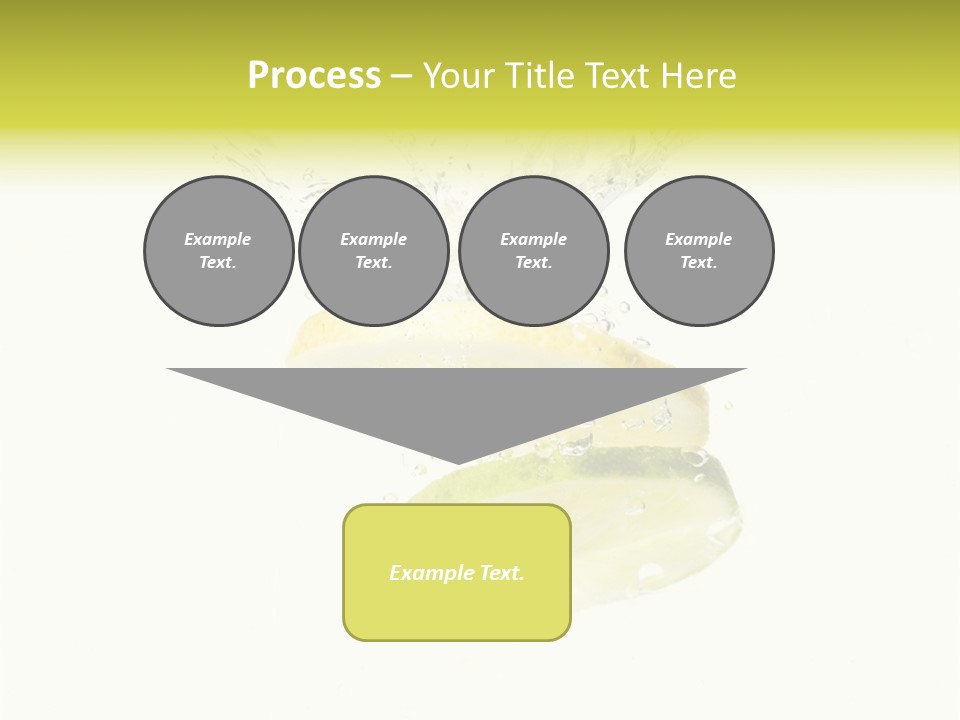 Process – Your Title Text Here

Example Text.

Example Text.

Example Text.

Example Text.

Example Text.